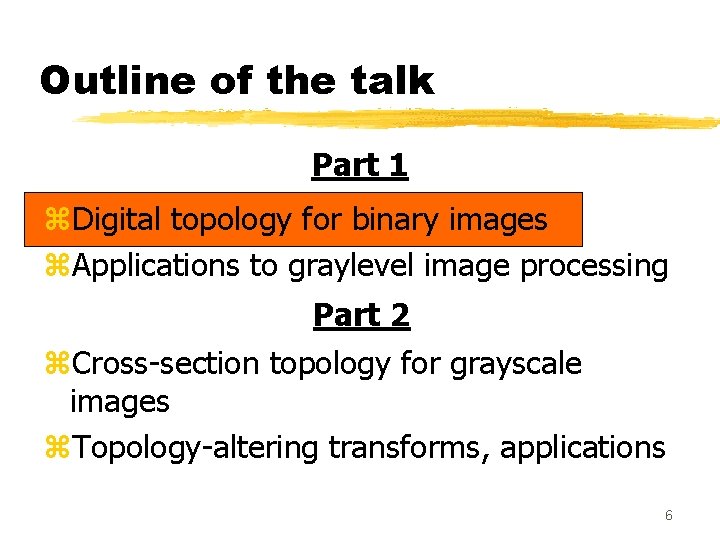 Outline of the talk

Part 1

⌘Digital topology for binary images

⌘Applications to graylevel image processing

Part 2

⌘Cross-section topology for grayscale images

⌘Topology-altering transforms, applications

6